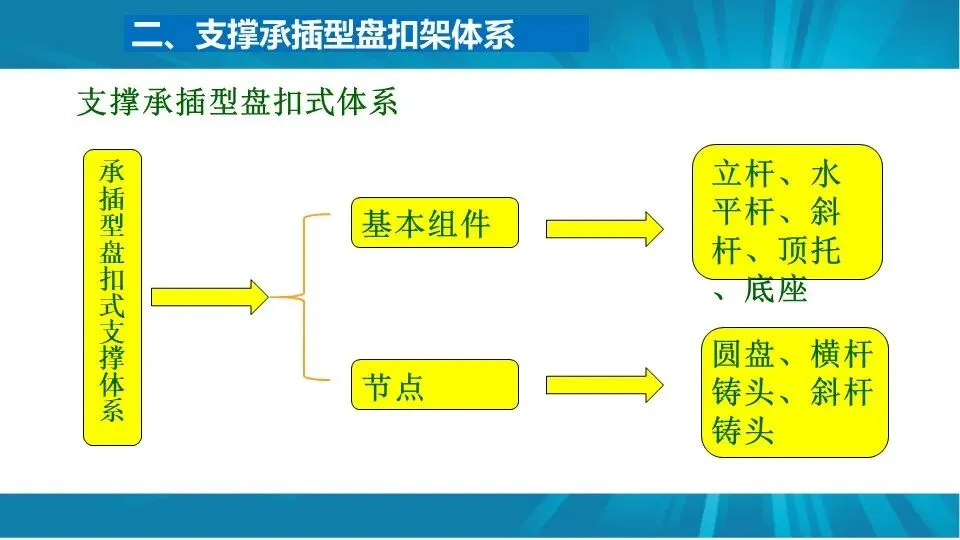 二、支撑承插型盘扣架体系

支撑承插型盘扣式体系

承插型盘扣式支撑体系

基本组件

立杆、水平杆、斜杆、顶托、底座

节点

圆盘、横杆铸头、斜杆铸头